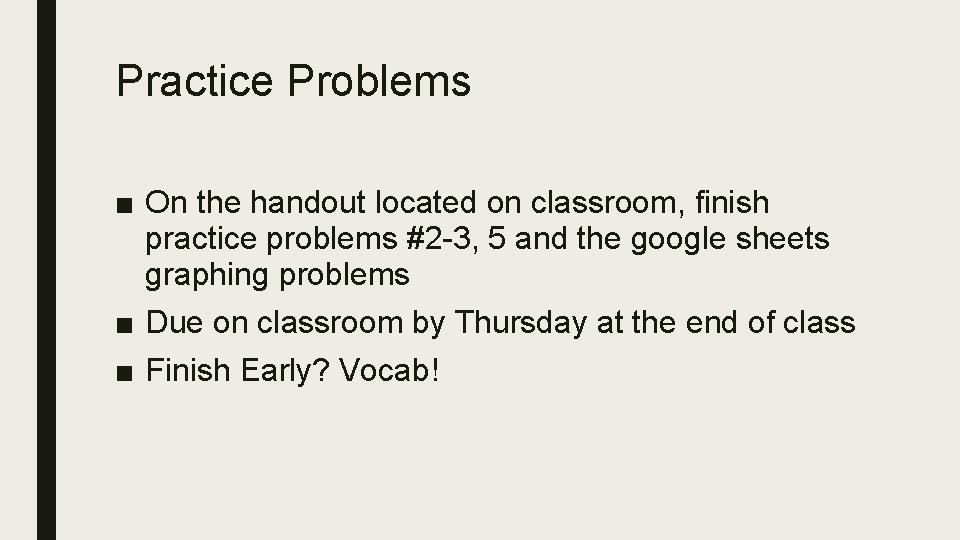 Practice Problems

■ On the handout located on classroom, finish practice problems #2-3, 5 and the google sheets graphing problems

■ Due on classroom by Thursday at the end of class

■ Finish Early? Vocab!